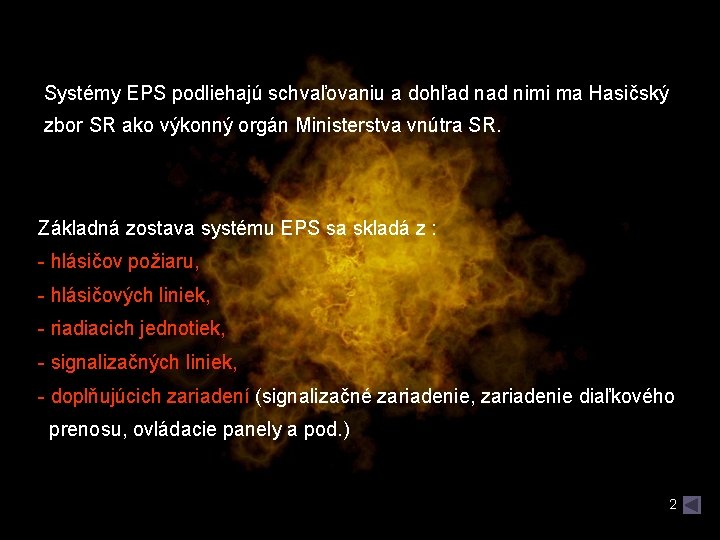 Systémy EPS podliehajú schvaľovaniu a dohľad nad nimi ma Hasičský zbor SR ako výkonný orgán Ministerstva vnútra SR.

Základná zostava systému EPS sa skladá z :
- hlásičov požiaru,
- hlásičových liniek,
- riadiacich jednotiek,
- signalizačných liniek,
- doplňujúcich zariadení (signalizačné zariadenie, zariadenie diaľkového prenosu, ovládacie panely a pod.)

2